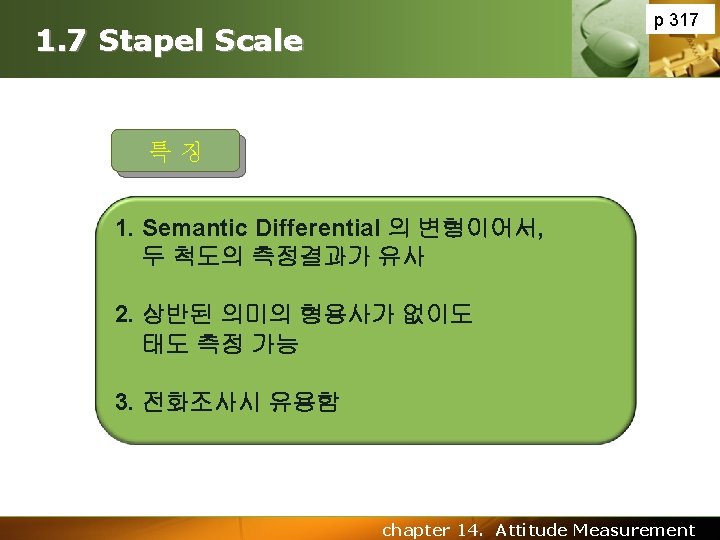 1.7 Stapel Scale

p 317

특 징

1. Semantic Differential 의 변형이어서, 두 척도의 측정결과가 유사

2. 상반된 의미의 형용사가 없이도 태도 측정 가능

3. 전화조사시 유용함

chapter 14. Attitude Measurement